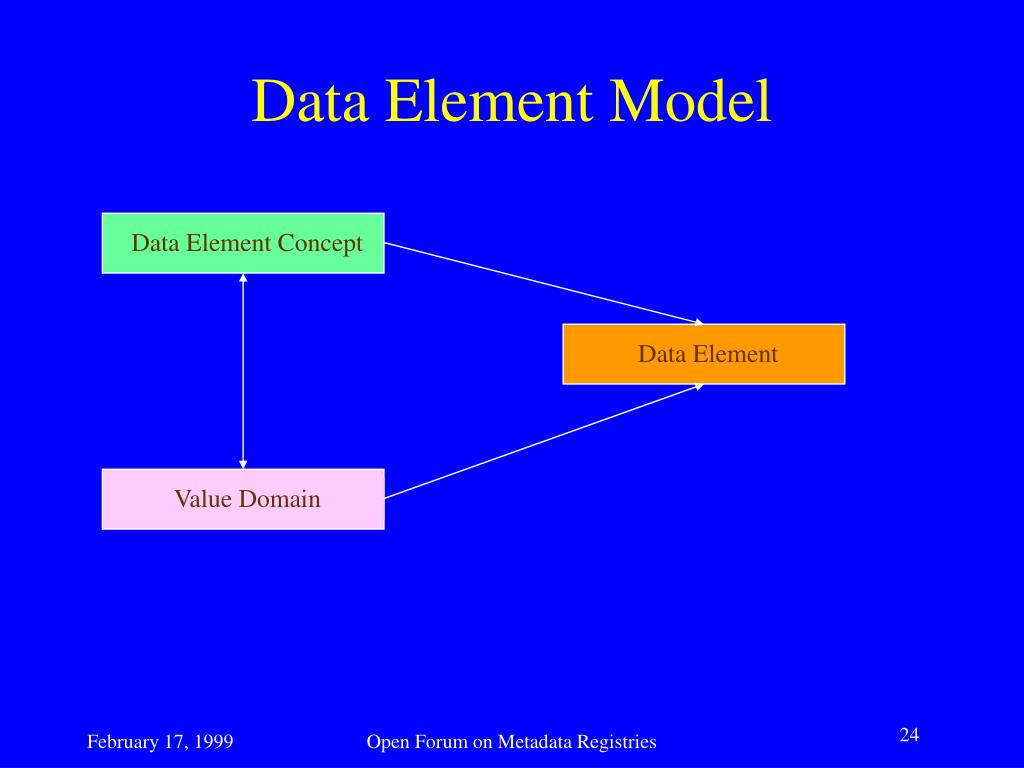 Data Element Model

Data Element Concept

Data Element

Value Domain

February 17, 1999

Open Forum on Metadata Registries

24